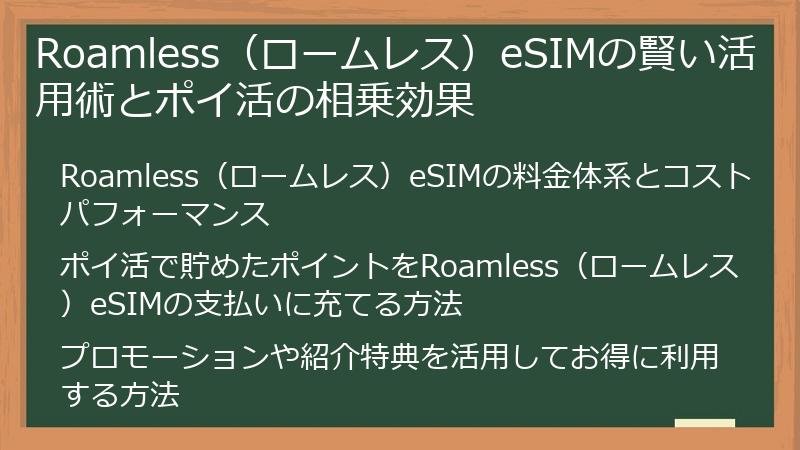 Roamless（ロームレス）eSIMの賢い活用術とポイ活の相乗効果

Roamless（ロームレス）eSIMの料金体系とコストパフォーマンス

ポイ活で貯めたポイントをRoamless（ロームレス）eSIMの支払いに充てる方法

プロモーションや紹介特典を活用してお得に利用する方法